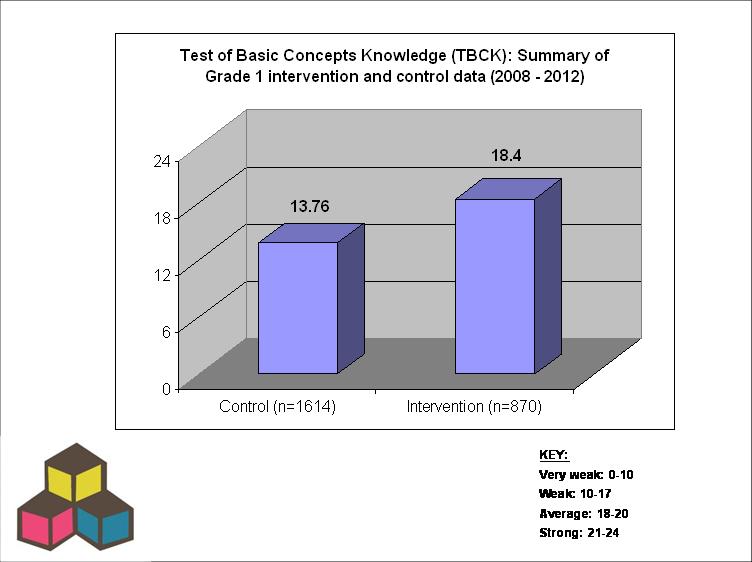 Test of Basic Concepts Knowledge (TBCK): Summary of Grade 1 intervention and control data (2008 - 2012)

24
18
12
6
0

13.76
18.4

Control (n=1614)
Intervention (n=870)

KEY:
Very weak: 0-10
Weak: 10-17
Average: 18-20
Strong: 21-24